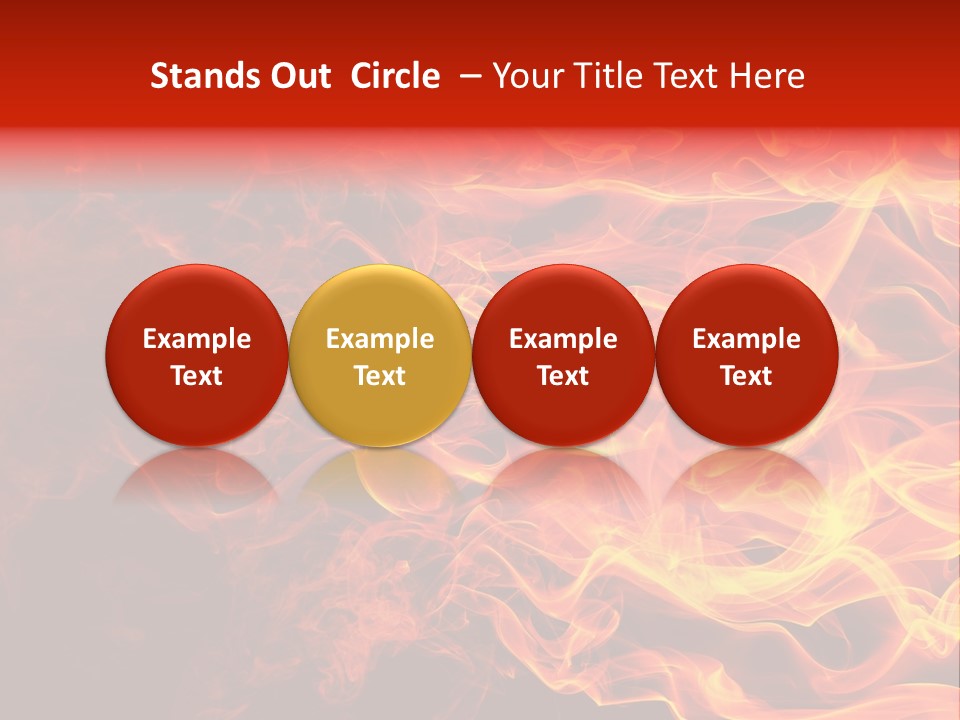 Stands Out Circle – Your Title Text Here

Example Text

Example Text

Example Text

Example Text